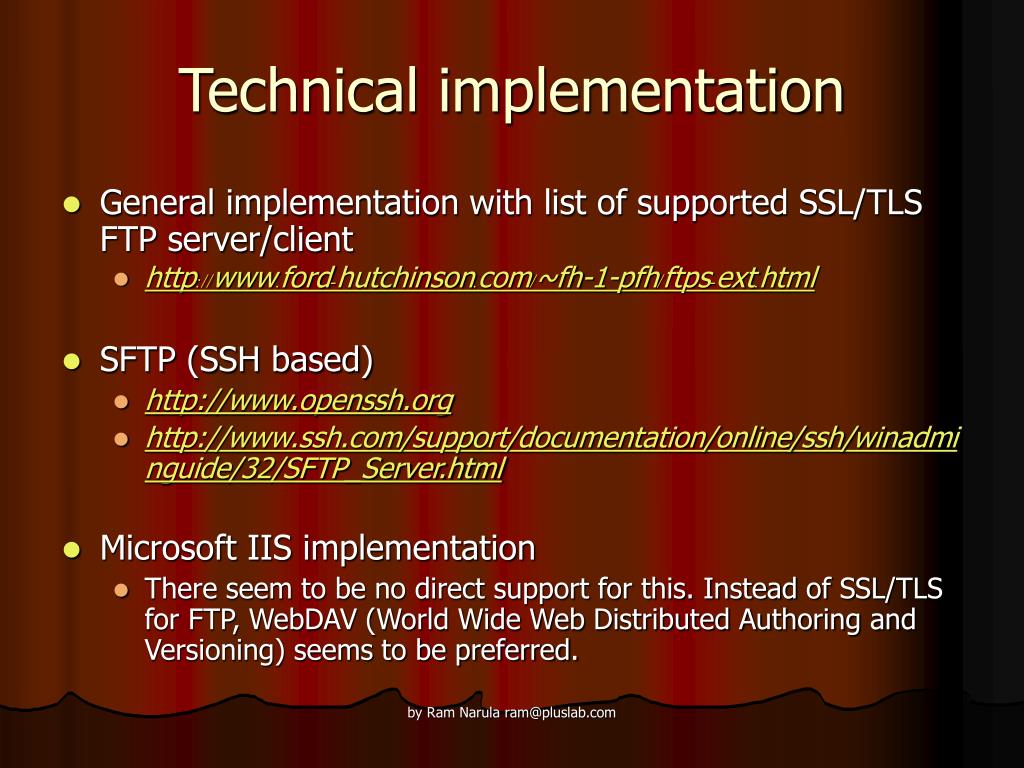 Technical implementation

- General implementation with list of supported SSL/TLS FTP server/client
  - http://www.ford-hutchinson.com/~fh-1-pfh/ftps-ext.html

- SFTP (SSH based)
  - http://www.openssh.org
  - http://www.ssh.com/support/documentation/online/ssh/winadminguide/32/SFTP_Server.html

- Microsoft IIS implementation
  - There seem to be no direct support for this. Instead of SSL/TLS for FTP, WebDAV (World Wide Web Distributed Authoring and Versioning) seems to be preferred.

by Ram Narula ram@pluslab.com